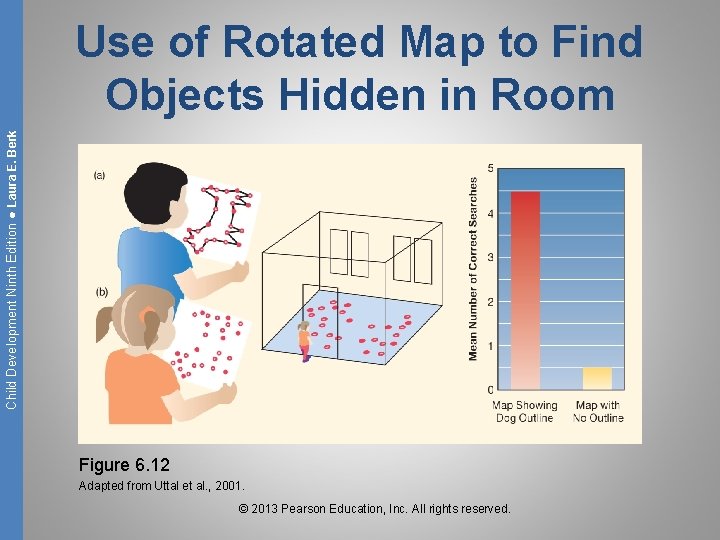 Child Development Ninth Edition ● Laura E. Berk

Use of Rotated Map to Find Objects Hidden in Room

(a)

(b)

Mean Number of Correct Searches

5
4
3
2
1
0

Map Showing Dog Outline

Map with No Outline

Figure 6.12

Adapted from Uttal et al., 2001.

© 2013 Pearson Education, Inc. All rights reserved.